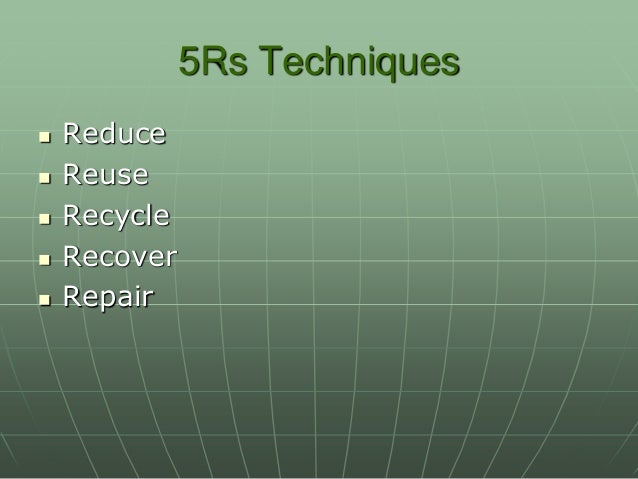 5Rs Techniques

- Reduce
- Reuse
- Recycle
- Recover
- Repair